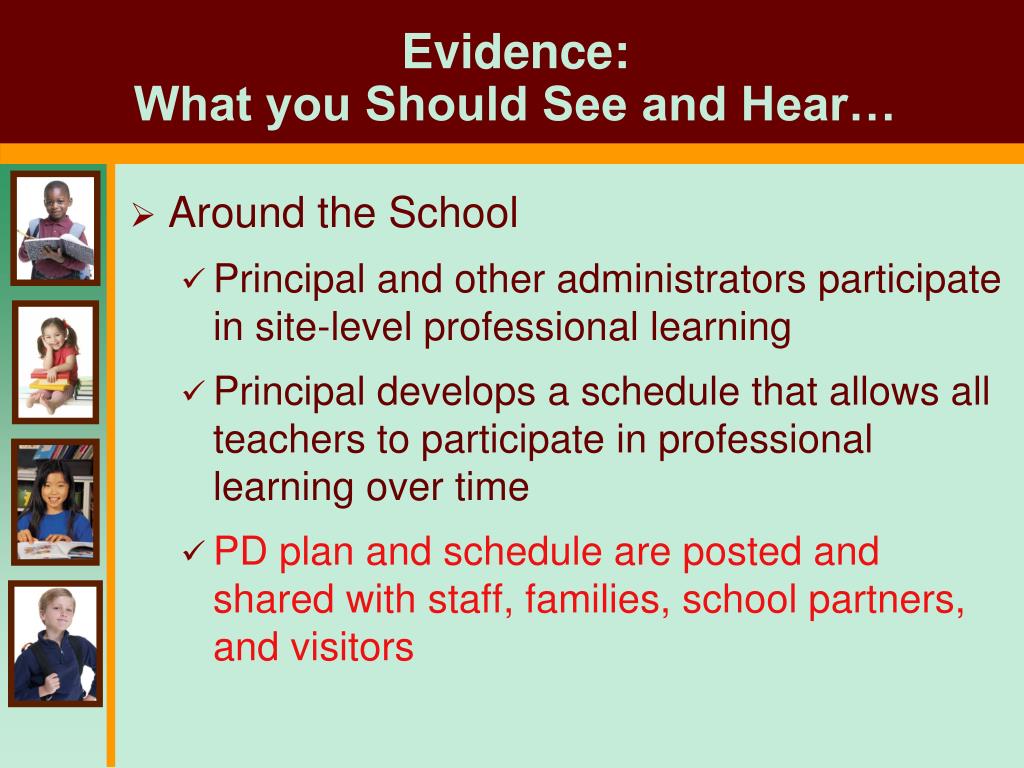 Evidence:
What you Should See and Hear…

➢ Around the School

✓ Principal and other administrators participate in site-level professional learning

✓ Principal develops a schedule that allows all teachers to participate in professional learning over time

✓ PD plan and schedule are posted and shared with staff, families, school partners, and visitors